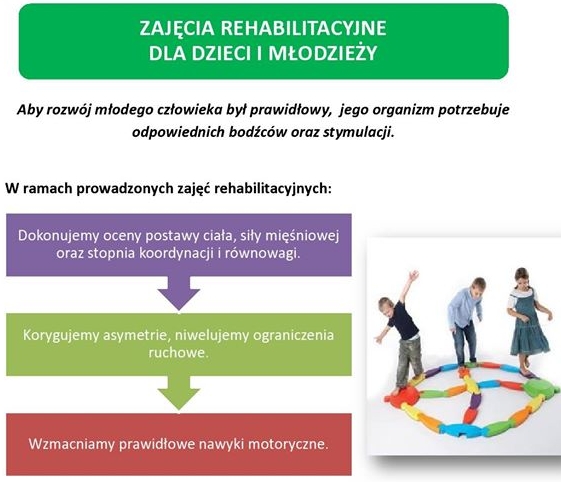 ZAJĘCIA REHABILITACYJNE
DLA DZIECI I MŁODZIEŻY

Aby rozwój młodego człowieka był prawidłowy, jego organizm potrzebuje odpowiednich bodźców oraz stymulacji.

W ramach prowadzonych zajęć rehabilitacyjnych:

Dokonujemy oceny postawy ciała, siły mięśniowej oraz stopnia koordynacji i równowagi.

Korygujemy asymetrie, niwelujemy ograniczenia ruchowe.

Wzmacniamy prawidłowe nawyki motoryczne.